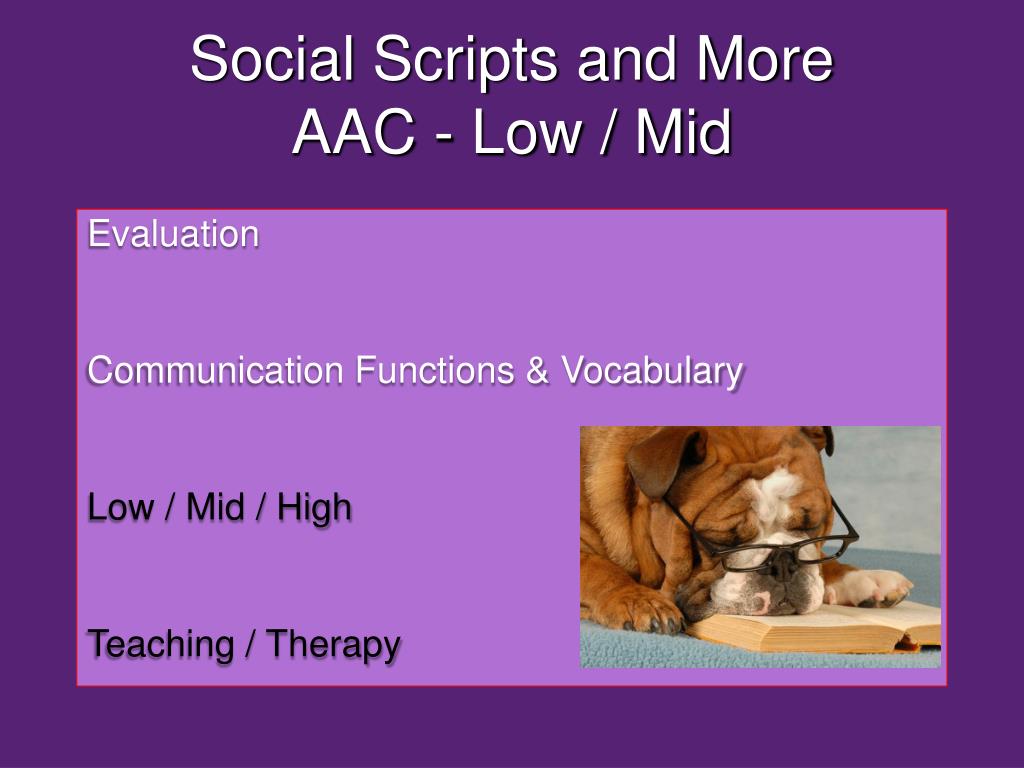 Social Scripts and More
AAC - Low / Mid

Evaluation

Communication Functions & Vocabulary

Low / Mid / High

Teaching / Therapy